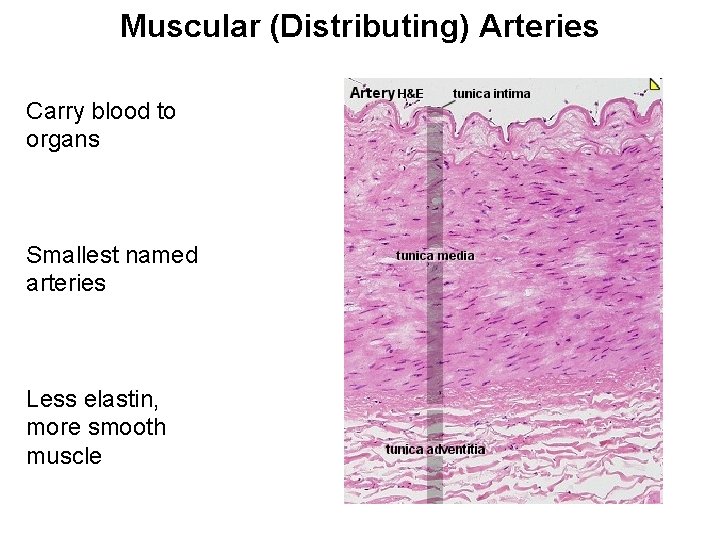 Muscular (Distributing) Arteries

Carry blood to organs

Smallest named arteries

Less elastin, more smooth muscle

Artery H&E

tunica intima

tunica media

tunica adventitia